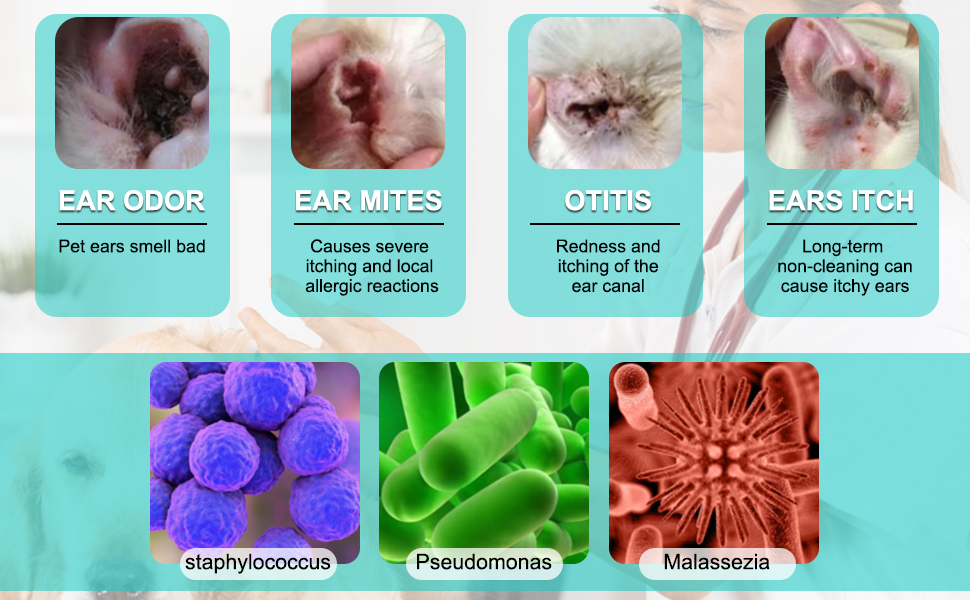 EAR ODOR
Pet ears smell bad

EAR MITES
Causes severe itching and local allergic reactions

OTITIS
Redness and itching of the ear canal

EARS ITCH
Long-term non-cleaning can cause itchy ears

staphylococcus

Pseudomonas

Malassezia